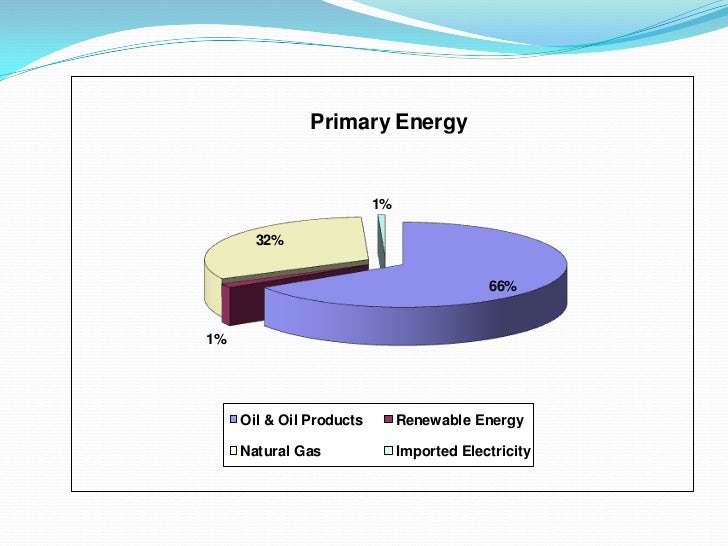 Primary Energy

1%

32%

66%

1%

Oil & Oil Products
Renewable Energy
Natural Gas
Imported Electricity